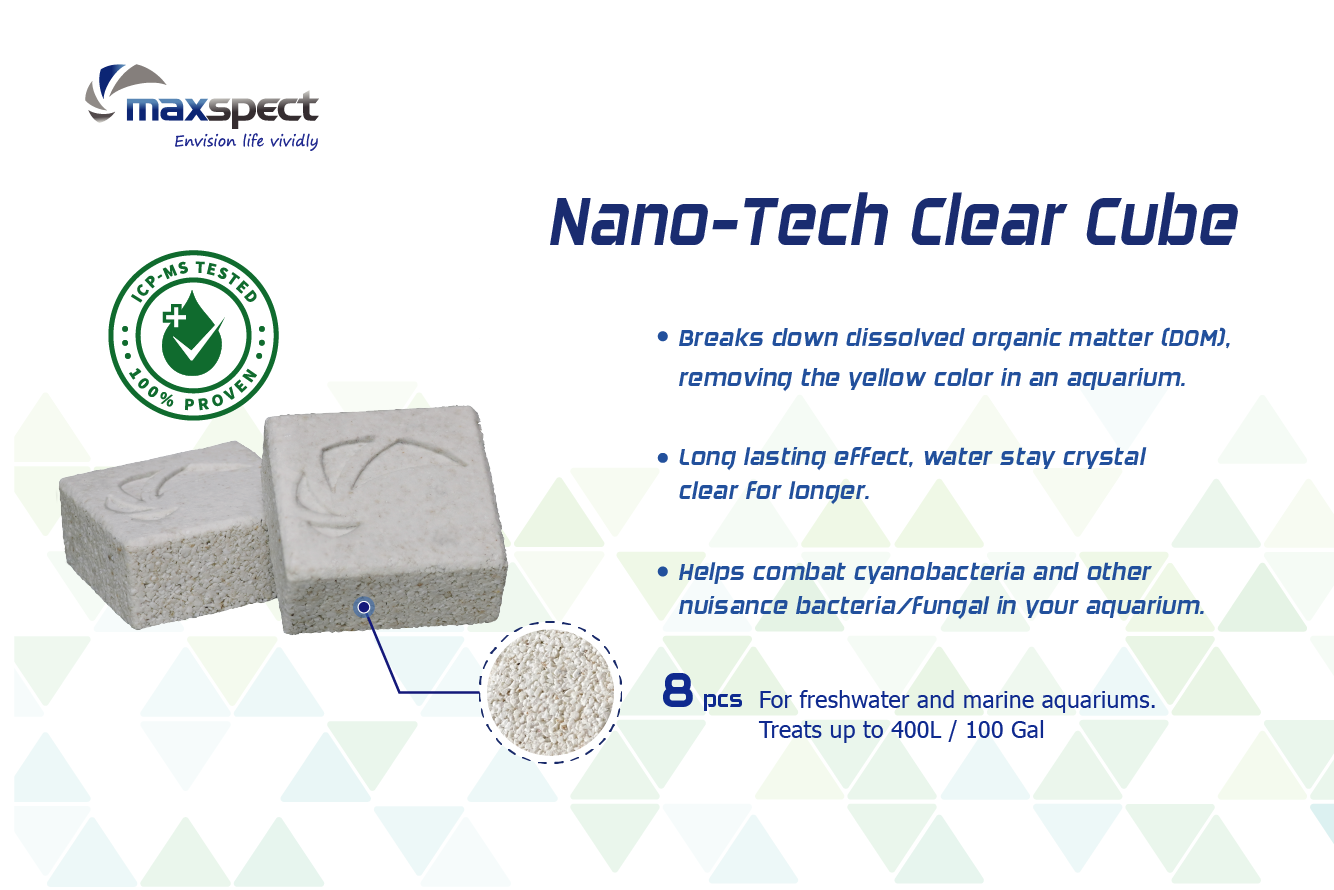 maxspect
Envision life vividly

Nano-Tech Clear Cube

ICP-MS TESTED
100% PROVEN

• Breaks down dissolved organic matter (DOM), removing the yellow color in an aquarium.

• Long lasting effect, water stay crystal clear for longer.

• Helps combat cyanobacteria and other nuisance bacteria/fungal in your aquarium.

8 pcs For freshwater and marine aquariums. Treats up to 400L / 100 Gal